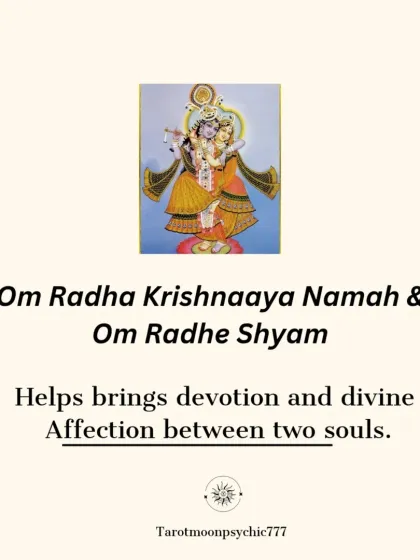 Om Radha Krishnaaya Namah &
Om Radhe Shyam

Helps brings devotion and divine Affection between two souls.

Tarotmoonpsychic777